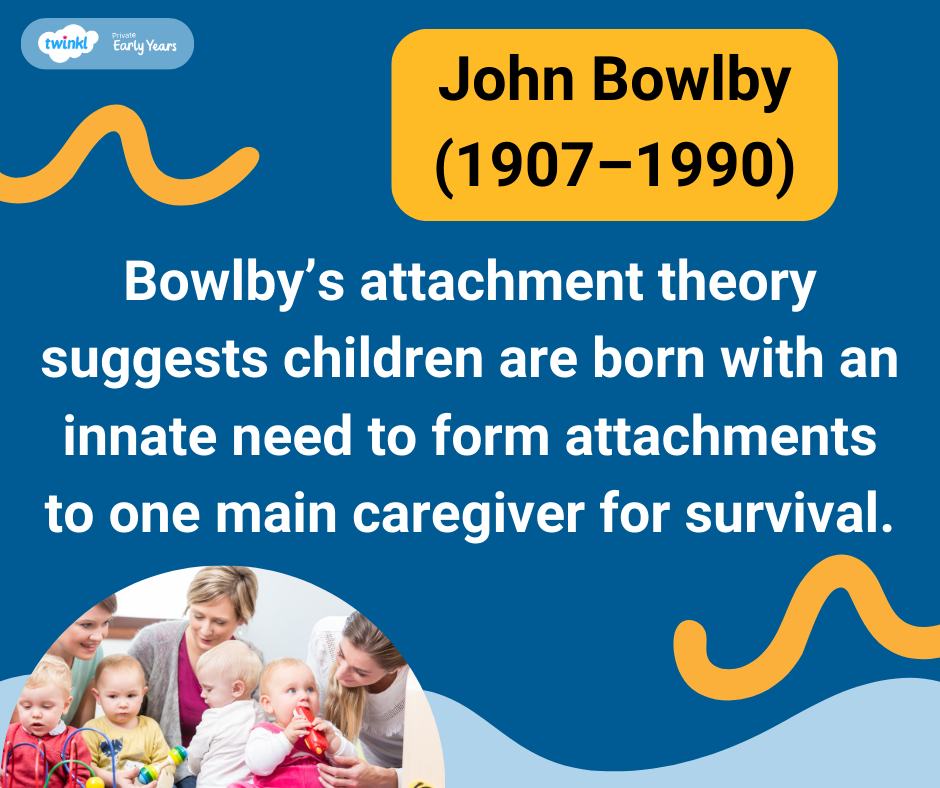 twinkl Private Early Years

John Bowlby (1907–1990)

Bowlby's attachment theory suggests children are born with an innate need to form attachments to one main caregiver for survival.